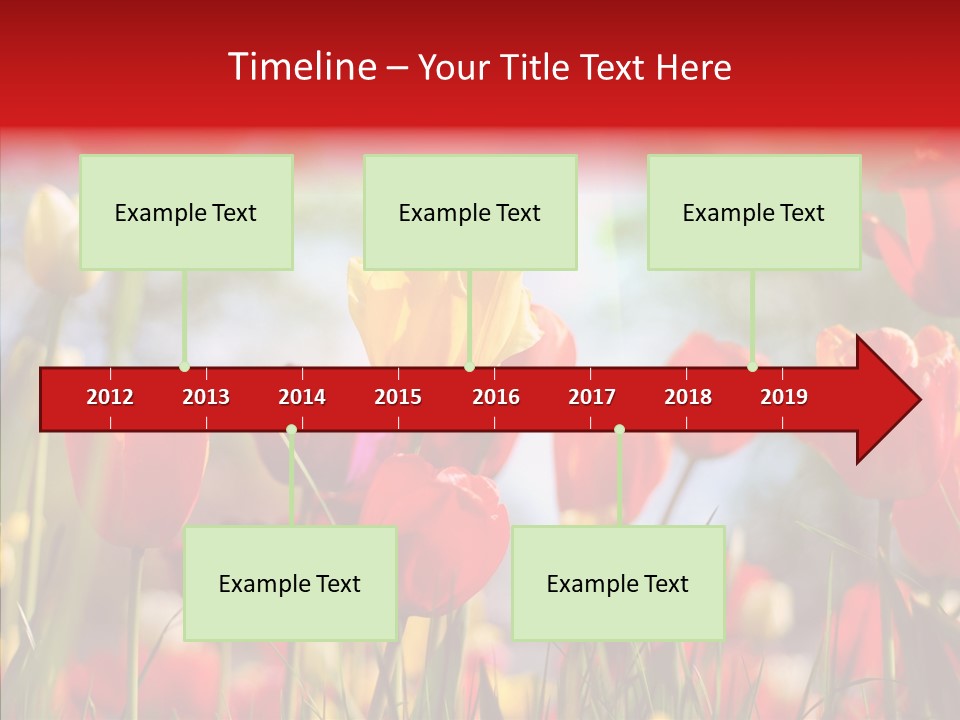 Timeline – Your Title Text Here

Example Text

Example Text

Example Text

2012 2013 2014 2015 2016 2017 2018 2019

Example Text

Example Text